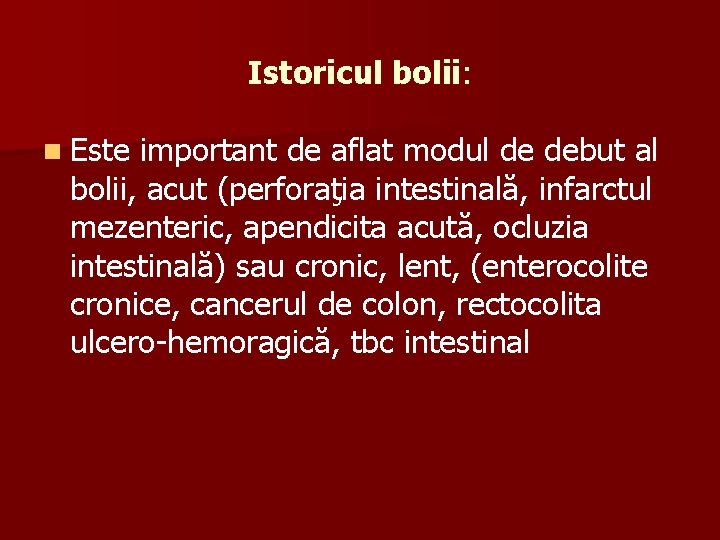 Istoricul bolii:

Este important de aflat modul de debut al bolii, acut (perforaţia intestinală, infarctul mezenteric, apendicita acută, ocluzia intestinală) sau cronic, lent, (enterocolite cronice, cancerul de colon, rectocolita ulcero-hemoragică, tbc intestinal